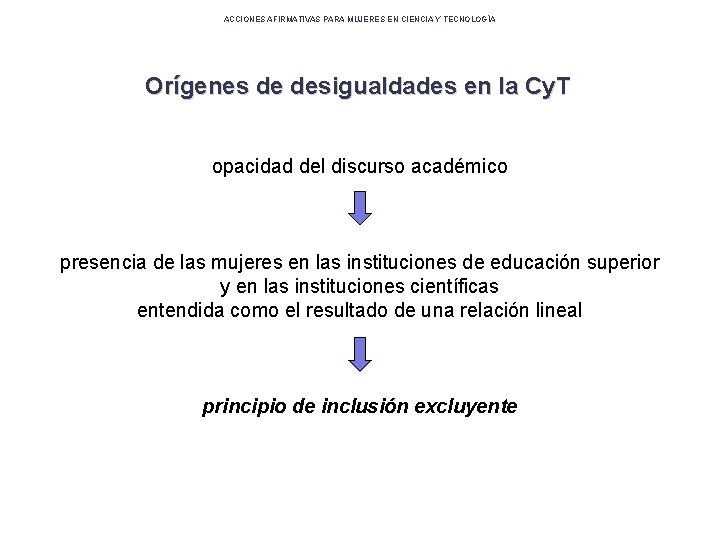 ACCIONES AFIRMATIVAS PARA MUJERES EN CIENCIA Y TECNOLOGÍA

Orígenes de desigualdades en la CyT

opacidad del discurso académico

presencia de las mujeres en las instituciones de educación superior y en las instituciones científicas entendida como el resultado de una relación lineal

principio de inclusión excluyente